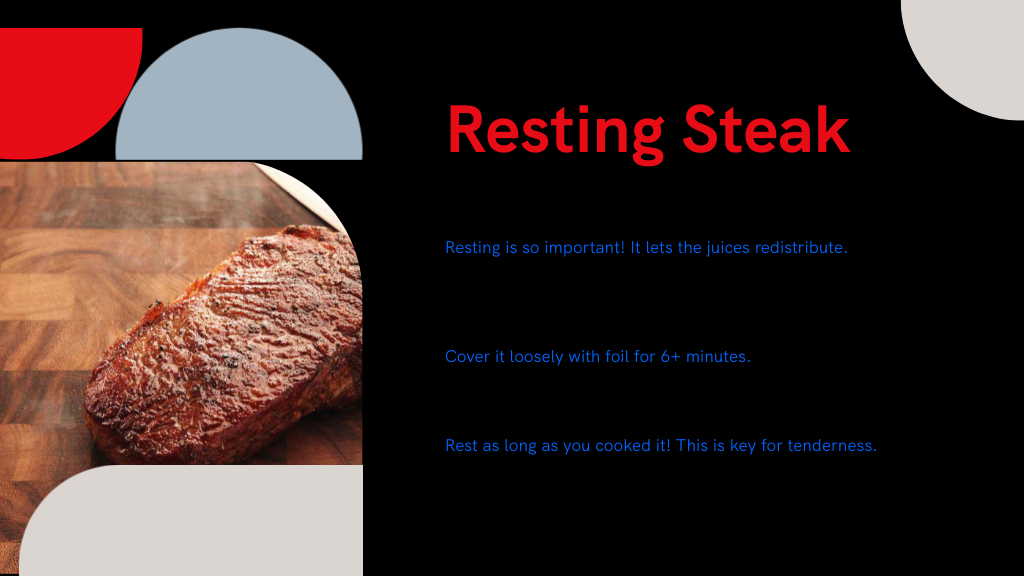 Resting Steak

Resting is so important! It lets the juices redistribute.

Cover it loosely with foil for 6+ minutes.

Rest as long as you cooked it! This is key for tenderness.